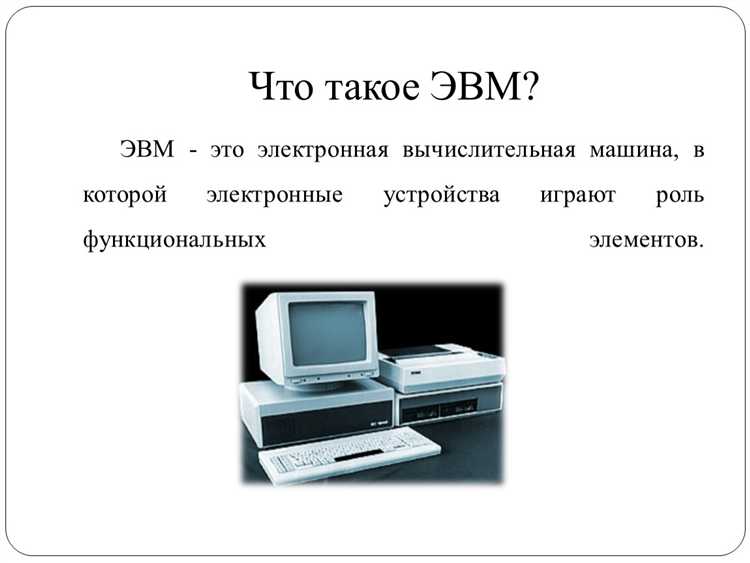 Что такое ЭВМ?

ЭВМ - это электронная вычислительная машина, в которой электронные устройства играют роль функциональных элементов.